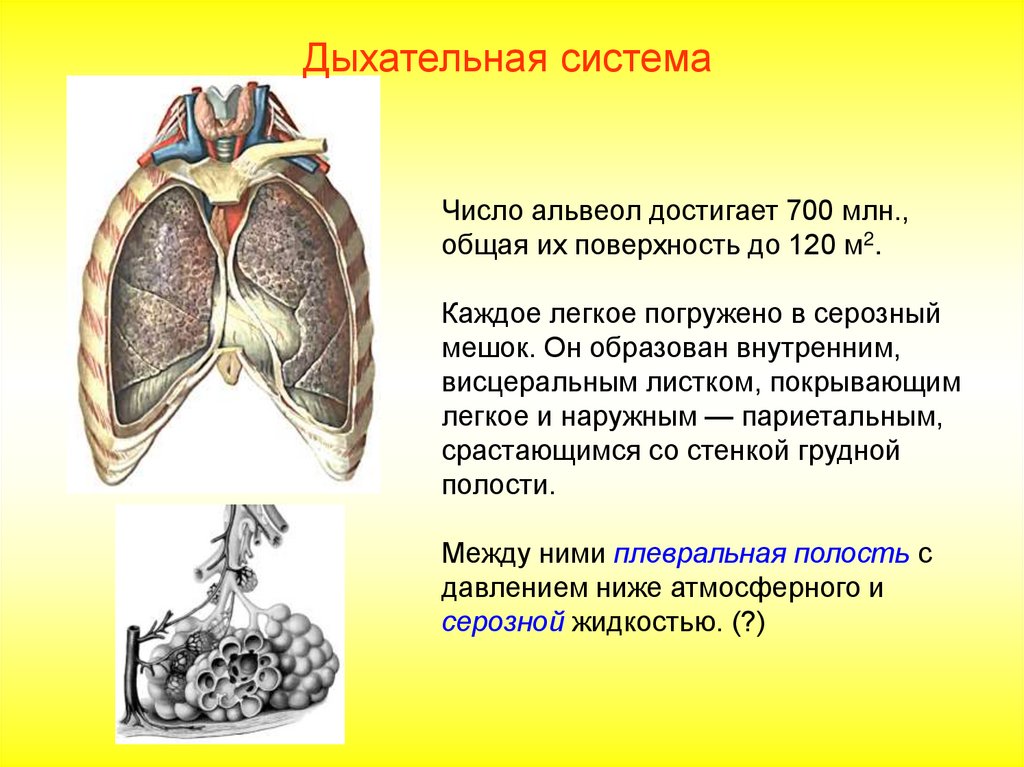 Дыхательная система

Число альвеол достигает 700 млн., общая их поверхность до 120 м$^2$.

Каждое легкое погружено в серозный мешок. Он образован внутренним, висцеральным листком, покрывающим легкое и наружным — париетальным, срастающимся со стенкой грудной полости.

Между ними плевральная полость с давлением ниже атмосферного и серозной жидкостью. (?)